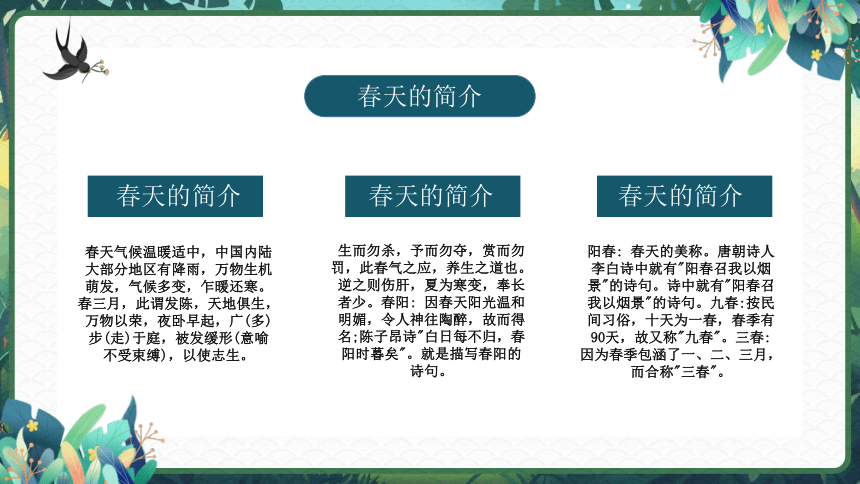 春天的简介

春天的简介

春天气候温暖适中，中国内陆大部分地区有降雨，万物生机萌发，气候多变，乍暖还寒。春三月，此谓发陈，天地俱生，万物以荣，夜卧早起，广(多)步(走)于庭，被发缓形(意喻不受束缚)，以使志生。

春天的简介

生而勿杀，予而勿夺，赏而勿罚，此春气之应，养生之道也。逆之则伤肝，夏为寒变，奉长者少。春阳：因春天阳光温和明媚，令人神往陶醉，故而得名;陈子昂诗"白日每不归，春阳时暮矣"。就是描写春阳的诗句。

春天的简介

阳春：春天的美称。唐朝诗人李白诗中就有"阳春召我以烟景"的诗句。诗中就有"阳春召我以烟景"的诗句。九春：按民间习俗，十天为一春，春季有90天，故又称"九春"。三春：因为春季包涵了一、二、三月，而合称"三春"。